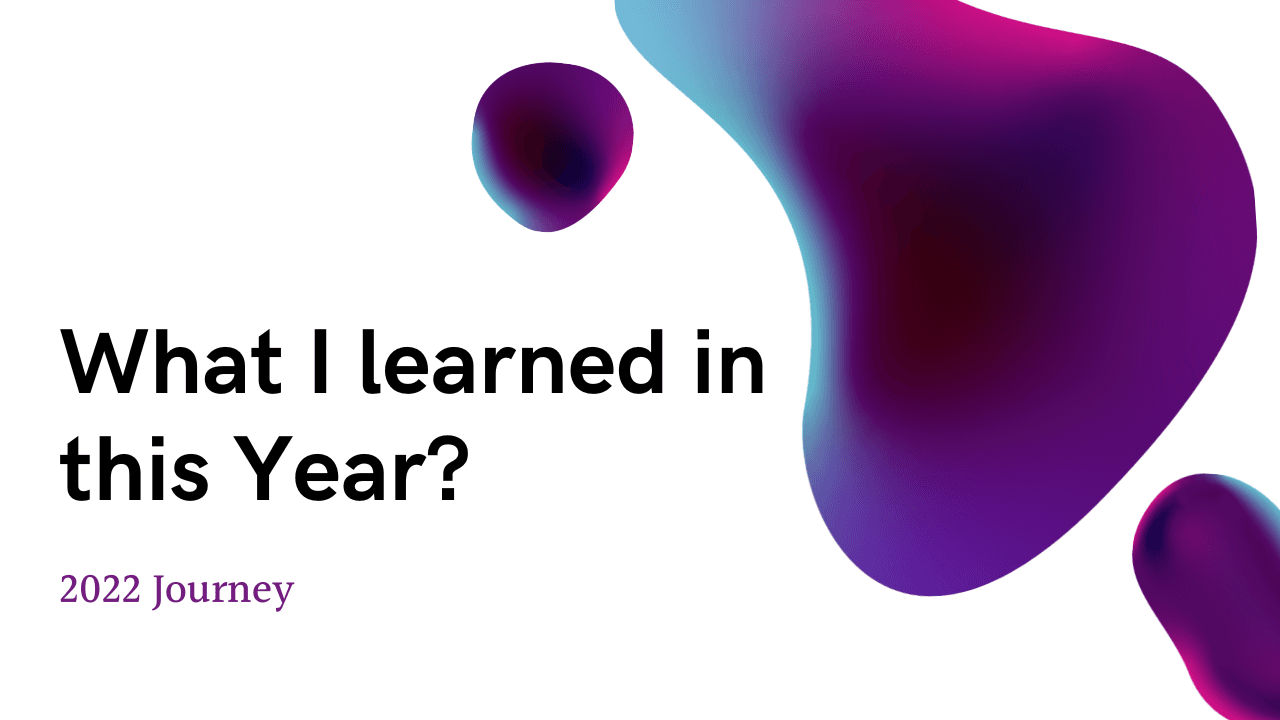 What I learned in this Year?

2022 Journey